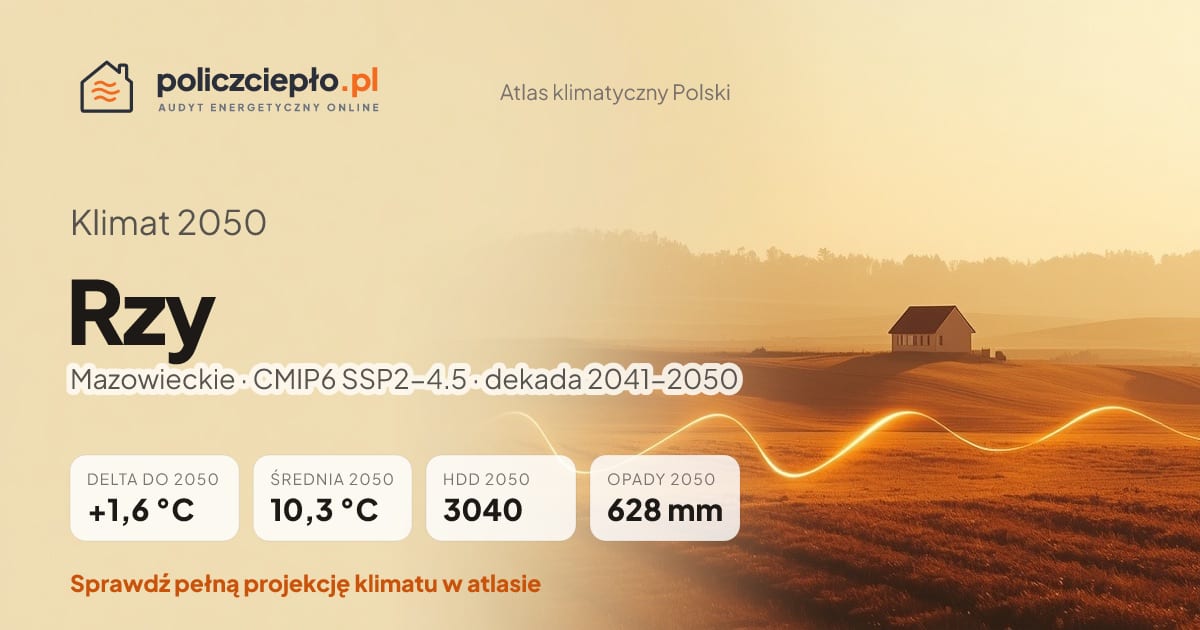 policzciepło.pl
AUDYT ENERGETYCZNY ONLINE

Atlas klimatyczny Polski

Klimat 2050

Rzy

Mazowieckie · CMIP6 SSP2–4.5 · dekada 2041–2050

DELTA DO 2050
+1,6 °C

ŚREDNIA 2050
10,3 °C

HDD 2050
3040

OPADY 2050
628 mm

Sprawdź pełną projekcję klimatu w atlasie